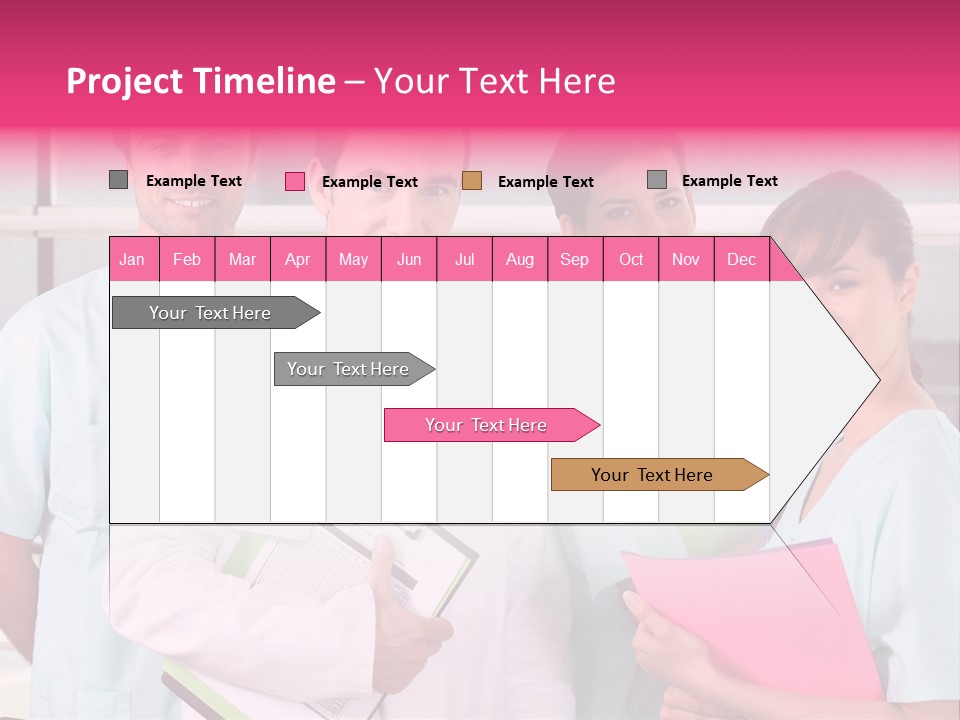 Project Timeline – Your Text Here

Example Text
Example Text
Example Text
Example Text

| Jan | Feb | Mar | Apr | May | Jun | Jul | Aug | Sep | Oct | Nov | Dec |
|---|---|---|---|---|---|---|---|---|---|---|---|

Your Text Here

Your Text Here

Your Text Here

Your Text Here